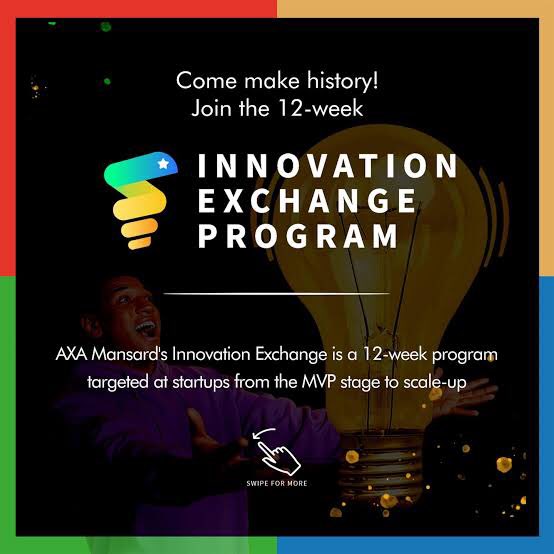 Come make history!
Join the 12-week

INNOVATION
EXCHANGE
PROGRAM

AXA Mansard's Innovation Exchange is a 12-week program targeted at startups from the MVP stage to scale-up

SWIPE FOR MORE